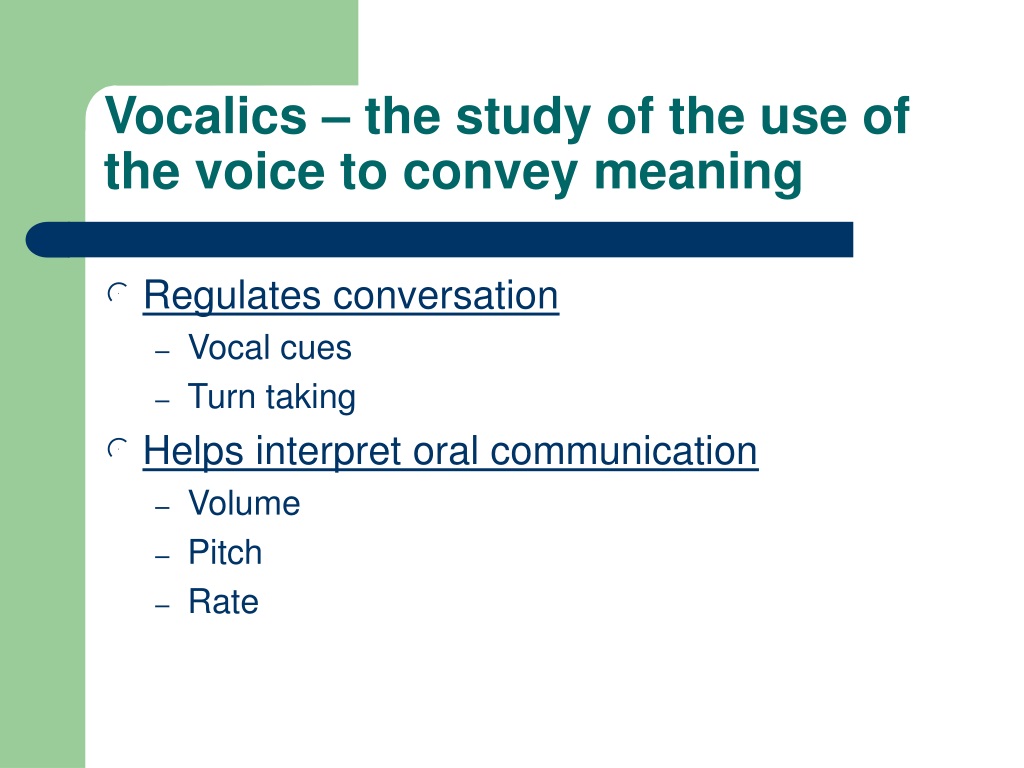 Vocalics – the study of the use of the voice to convey meaning

Regulates conversation
– Vocal cues
– Turn taking

Helps interpret oral communication
– Volume
– Pitch
– Rate